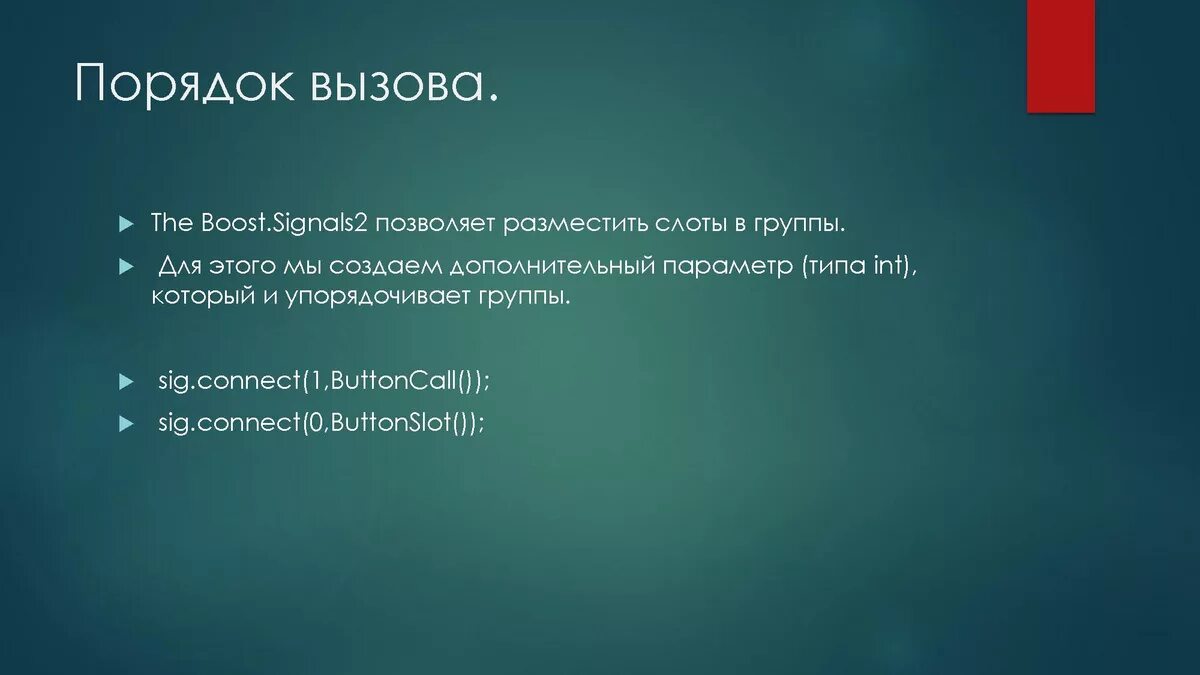 Порядок вызова.

The Boost.Signals2 позволяет разместить слоты в группы.

Для этого мы создаем дополнительный параметр (типа int), который и упорядочивает группы.

sig.connect(1,ButtonCall());

sig.connect(0,ButtonSlot());